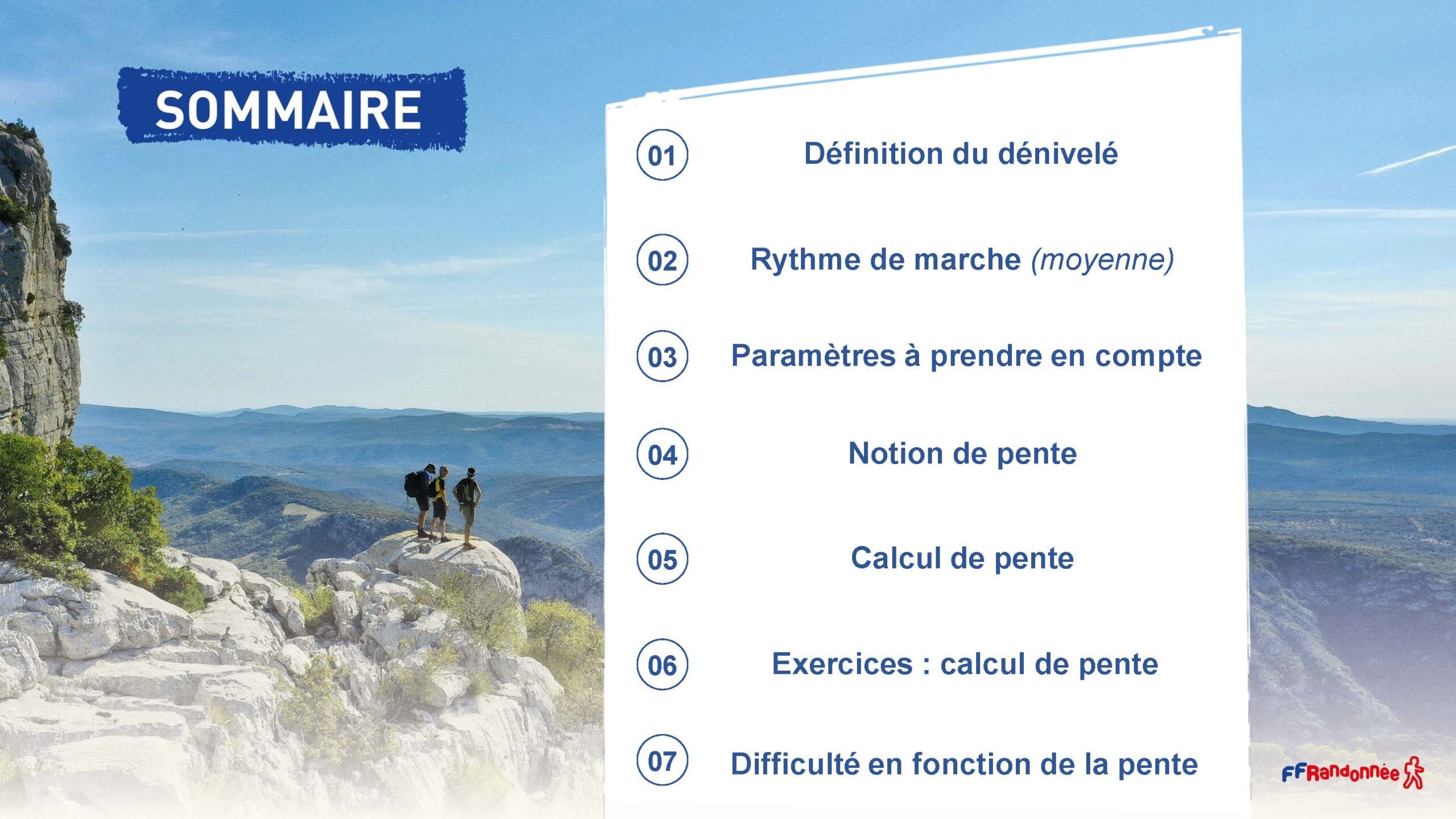 SOMMAIRE

01 Définition du dénivelé

02 Rythme de marche (moyenne)

03 Paramètres à prendre en compte

04 Notion de pente

05 Calcul de pente

06 Exercices : calcul de pente

07 Difficulté en fonction de la pente

FFRandonnée